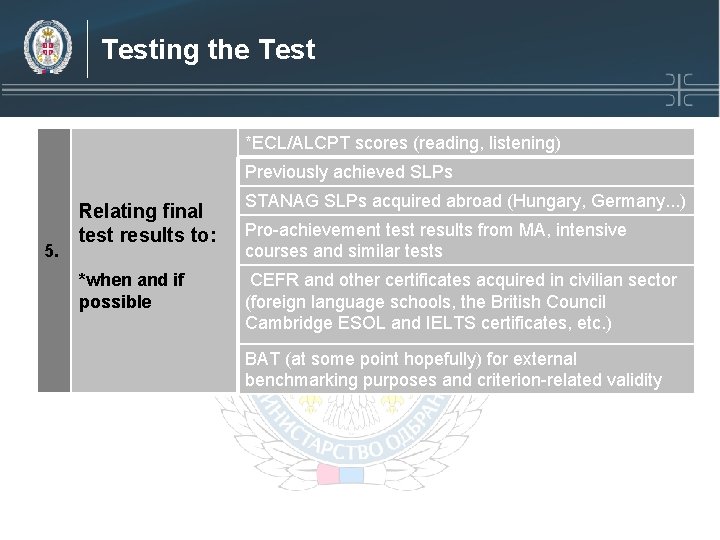 Testing the Test

| 5. | Relating final test results to: *when and if possible | *ECL/ALCPT scores (reading, listening) |
|---|---|---|
| | | Previously achieved SLPs |
| | | STANAG SLPs acquired abroad (Hungary, Germany...) |
| | | Pro-achievement test results from MA, intensive courses and similar tests |
| | | CEFR and other certificates acquired in civilian sector (foreign language schools, the British Council Cambridge ESOL and IELTS certificates, etc.) |
| | | BAT (at some point hopefully) for external benchmarking purposes and criterion-related validity |

МИНИСТАРСТВО ОДБРАНЕ